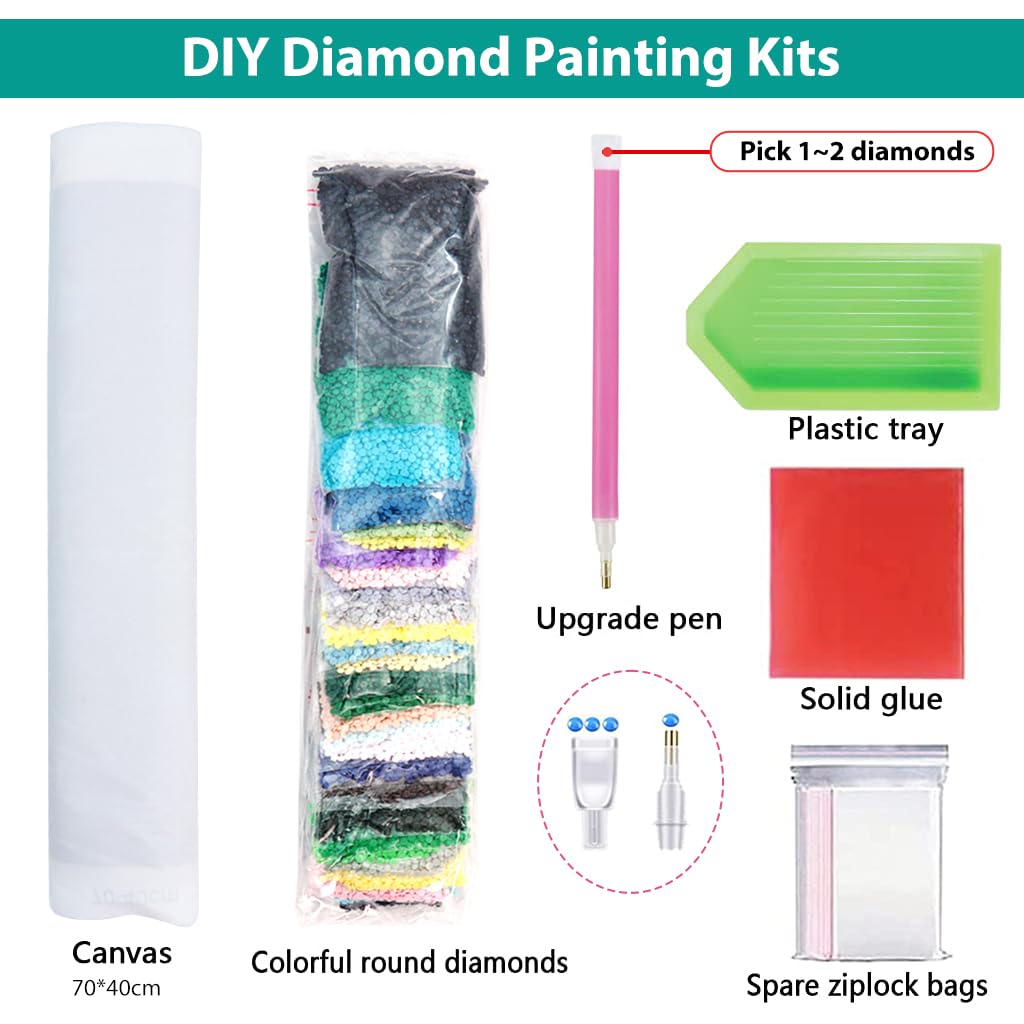 DIY Diamond Painting Kits

Pick 1~2 diamonds

Plastic tray

Upgrade pen

Solid glue

Canvas
70*40cm

Colorful round diamonds

Spare ziplock bags